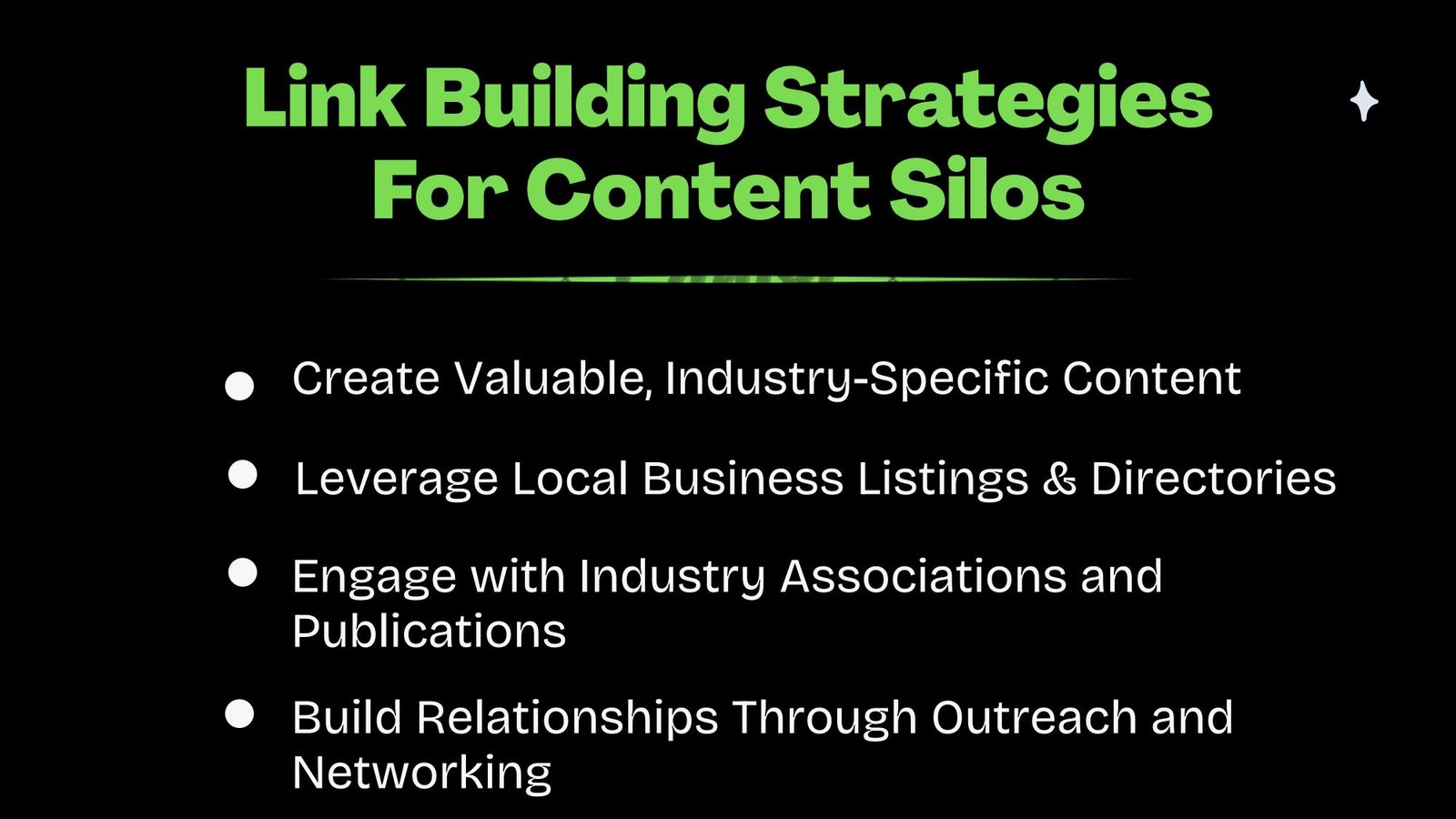 Link Building Strategies For Content Silos

- Create Valuable, Industry-Specific Content
- Leverage Local Business Listings & Directories
- Engage with Industry Associations and Publications
- Build Relationships Through Outreach and Networking